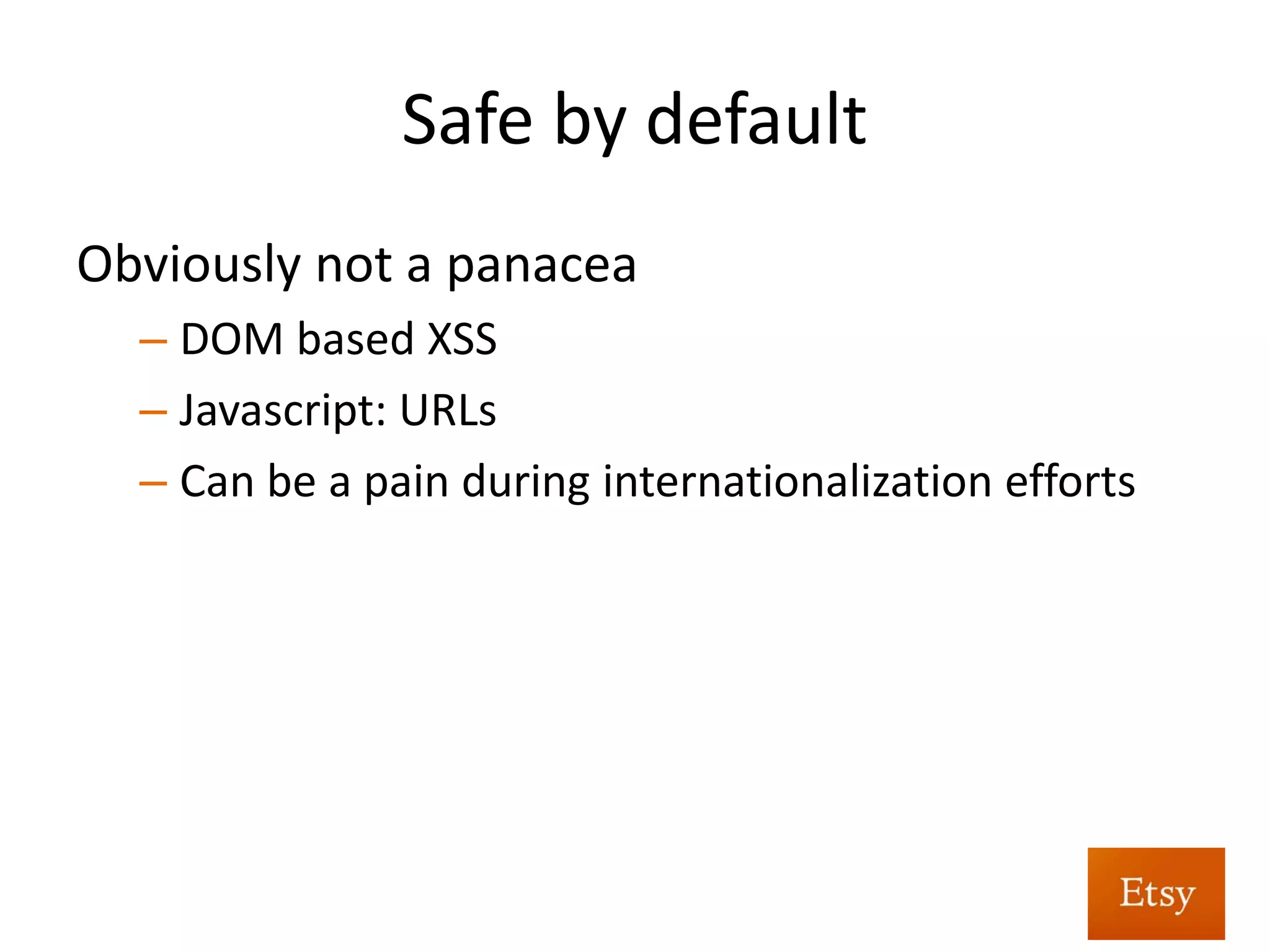 Safe by default

Obviously not a panacea

– DOM based XSS
– Javascript: URLs
– Can be a pain during internationalization efforts

Etsy